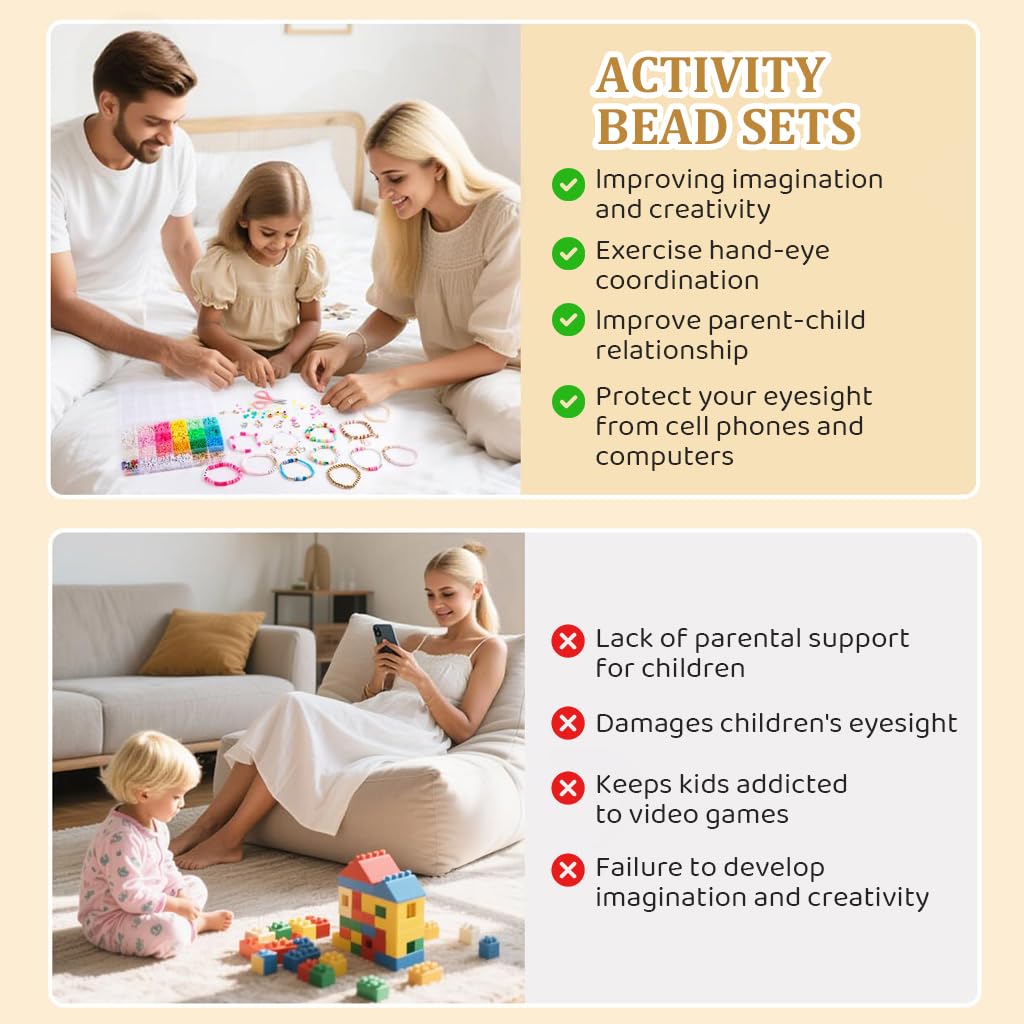 ACTIVITY BEAD SETS

Improving imagination and creativity

Exercise hand-eye coordination

Improve parent-child relationship

Protect your eyesight from cell phones and computers

Lack of parental support for children

Damages children's eyesight

Keeps kids addicted to video games

Failure to develop imagination and creativity